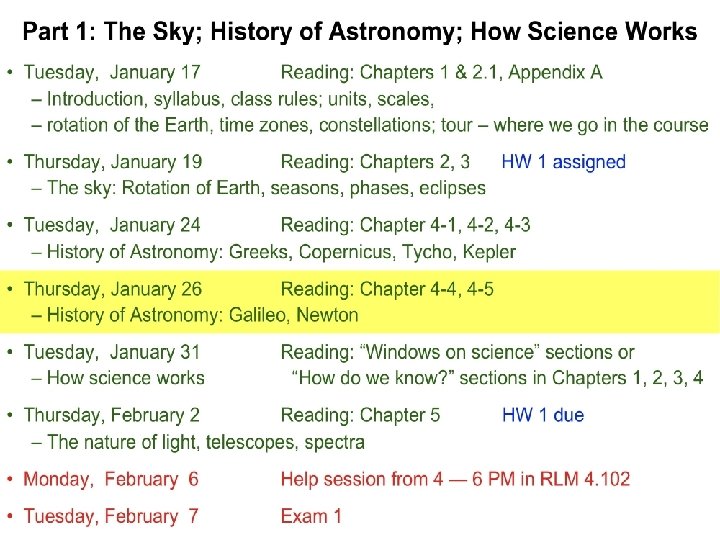 Part 1: The Sky; History of Astronomy; How Science Works

• Tuesday, January 17 Reading: Chapters 1 & 2.1, Appendix A
– Introduction, syllabus, class rules; units, scales,
– rotation of the Earth, time zones, constellations; tour – where we go in the course

• Thursday, January 19 Reading: Chapters 2, 3 HW 1 assigned
– The sky: Rotation of Earth, seasons, phases, eclipses

• Tuesday, January 24 Reading: Chapter 4-1, 4-2, 4-3
– History of Astronomy: Greeks, Copernicus, Tycho, Kepler

• Thursday, January 26 Reading: Chapter 4-4, 4-5
– History of Astronomy: Galileo, Newton

• Tuesday, January 31 Reading: “Windows on science” sections or
– How science works “How do we know?” sections in Chapters 1, 2, 3, 4

• Thursday, February 2 Reading: Chapter 5 HW 1 due
– The nature of light, telescopes, spectra

• Monday, February 6 Help session from 4 — 6 PM in RLM 4.102

• Tuesday, February 7 Exam 1